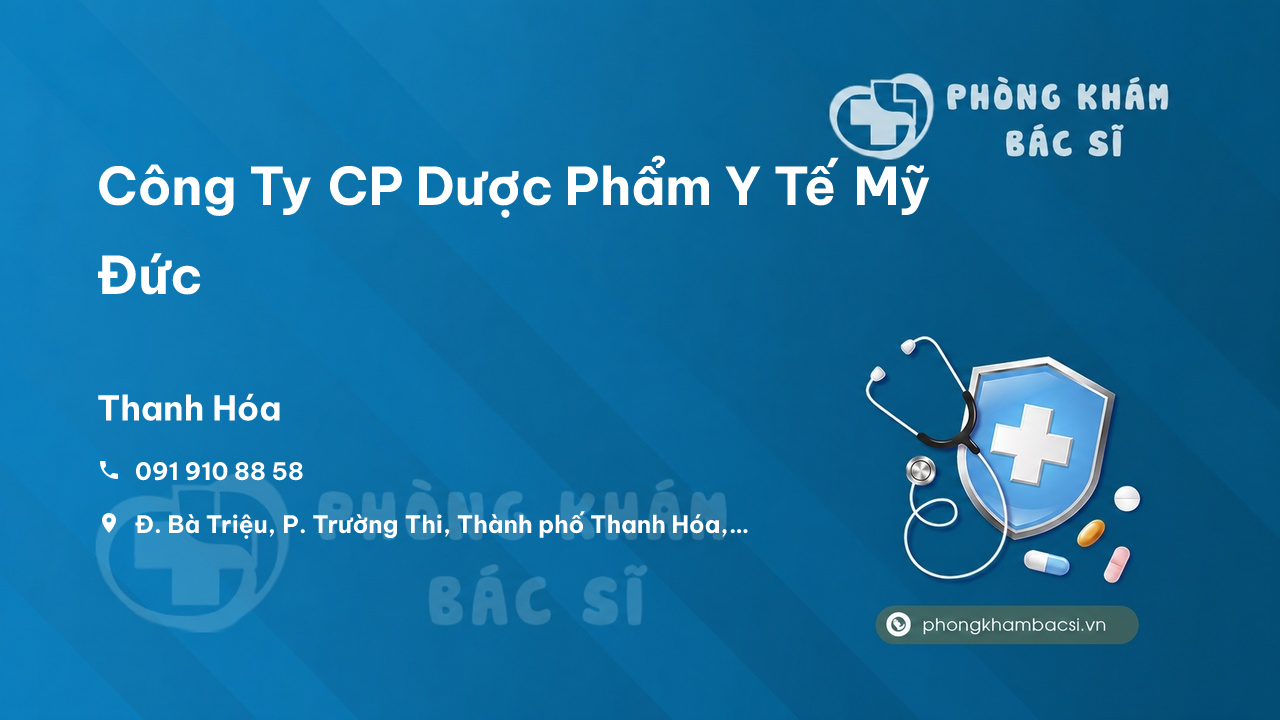 PHÒNG KHÁM BÁC SĨ

Công Ty CP Dược Phẩm Y Tế Mỹ Đức

Thanh Hóa

091 910 88 58

Đ. Bà Triệu, P. Trường Thi, Thành phố Thanh Hóa,...

PHÒNG KHÁM BÁC SĨ

phongkhambacsi.vn